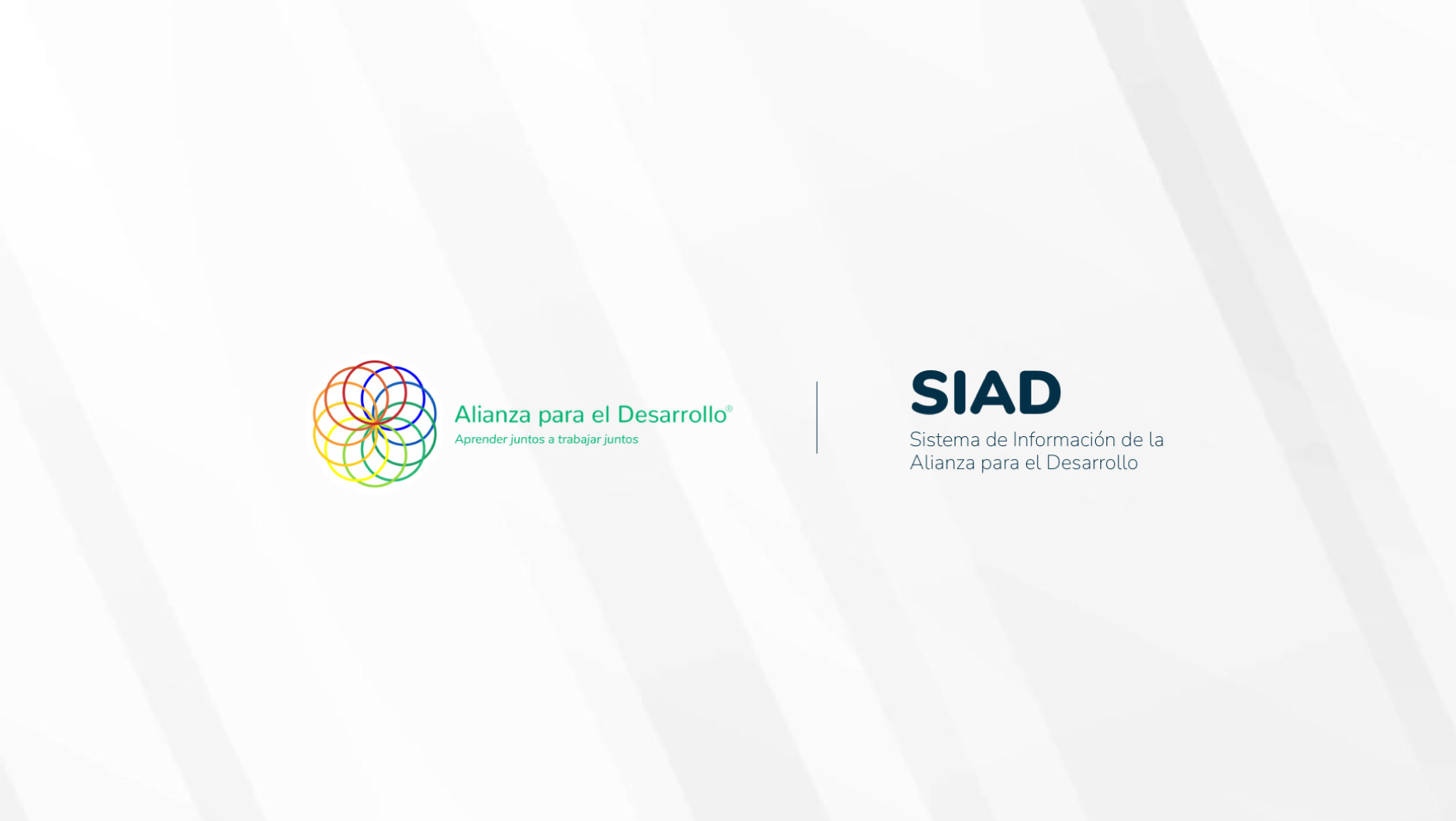 Alianza para el Desarrollo®
Aprender juntos a trabajar juntos

SIAD
Sistema de Información de la Alianza para el Desarrollo